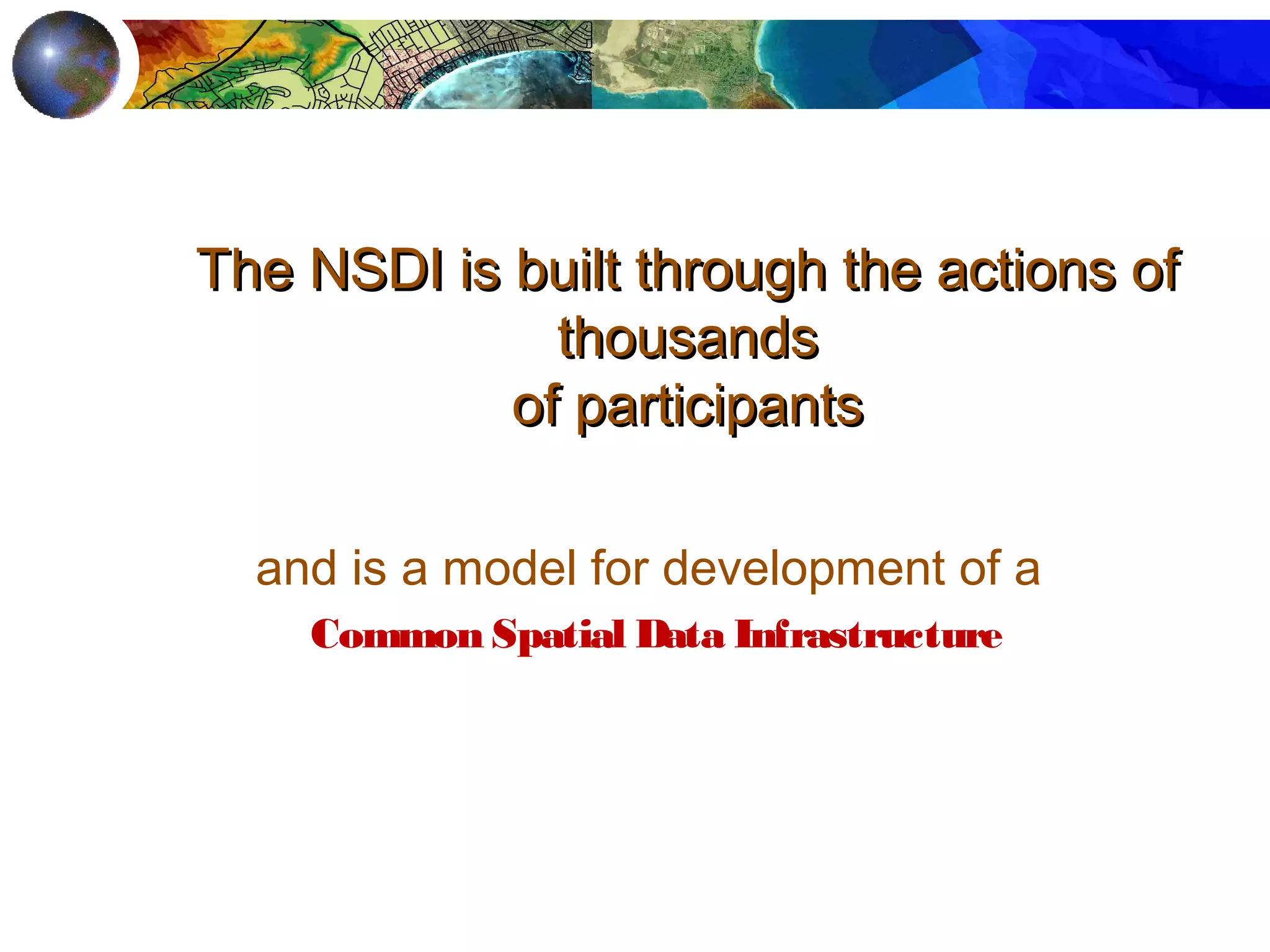 The NSDI is built through the actions of thousands
of participants

and is a model for development of a

Common Spatial Data Infrastructure